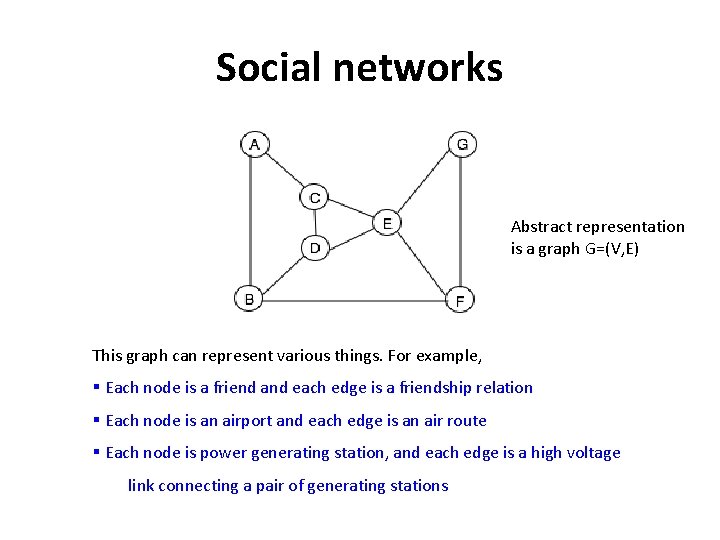 Social networks

A
G
C
E
D
B
F

Abstract representation is a graph G=(V,E)

This graph can represent various things. For example,

▪ Each node is a friend and each edge is a friendship relation

▪ Each node is an airport and each edge is an air route

▪ Each node is power generating station, and each edge is a high voltage link connecting a pair of generating stations